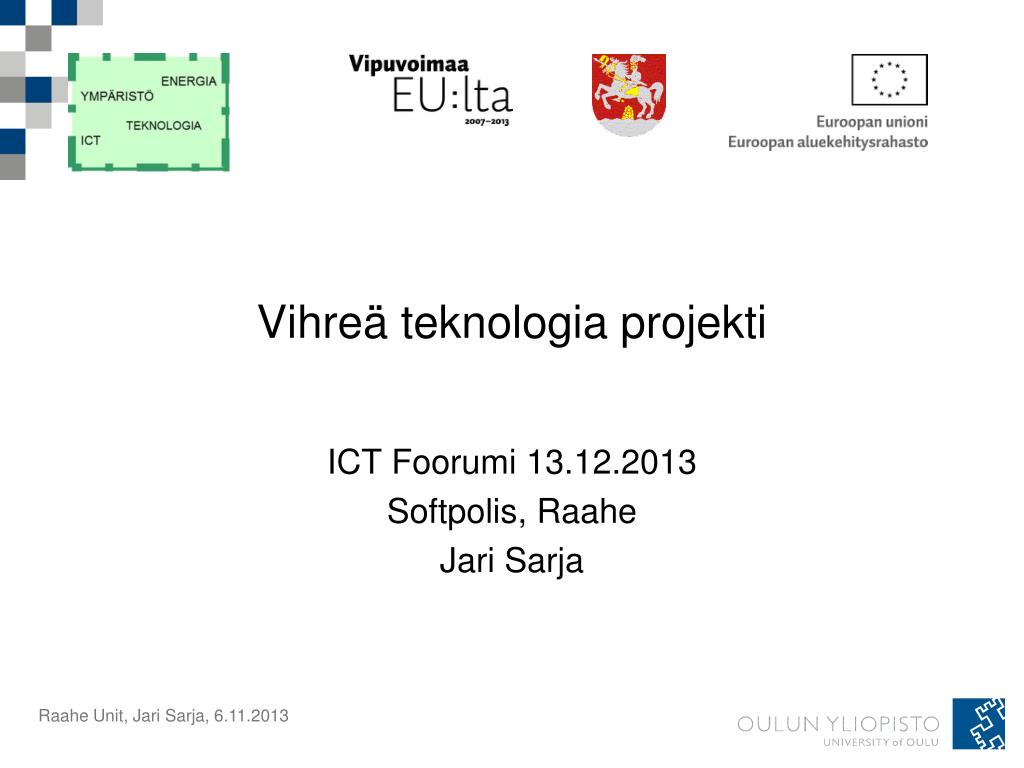 ENERGIA
YMPÄRISTÖ
TEKNOLOGIA
ICT

Vipuvoimaa
EU:lta
2007–2013

Euroopan unioni
Euroopan aluekehitysrahasto

Vihreä teknologia projekti

ICT Foorumi 13.12.2013
Softpolis, Raahe
Jari Sarja

Raahe Unit, Jari Sarja, 6.11.2013

OULUN YLIOPISTO
UNIVERSITY of OULU